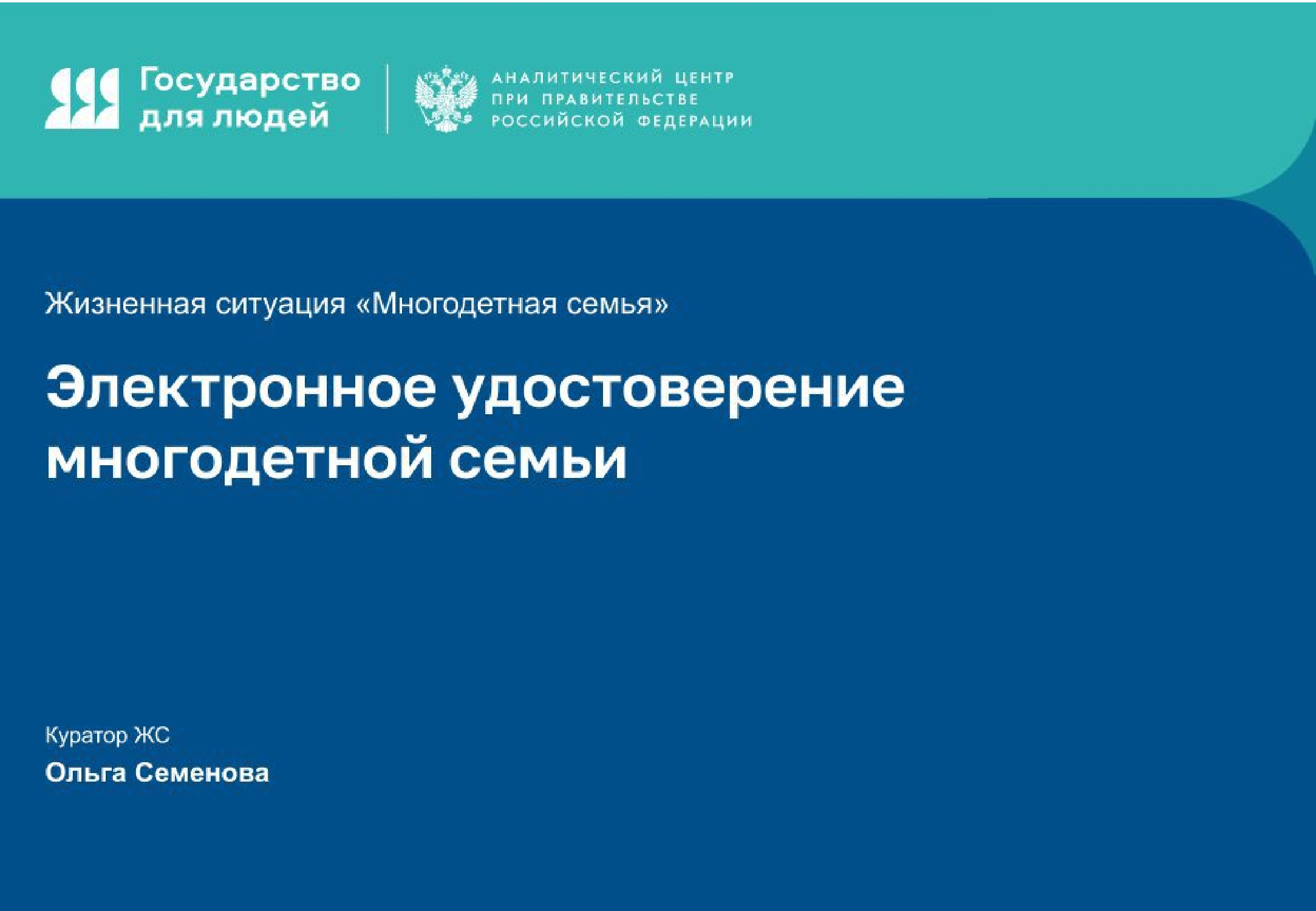 Государство для людей

АНАЛИТИЧЕСКИЙ ЦЕНТР ПРИ ПРАВИТЕЛЬСТВЕ РОССИЙСКОЙ ФЕДЕРАЦИИ

Жизненная ситуация «Многодетная семья»

Электронное удостоверение многодетной семьи

Куратор ЖС

Ольга Семенова